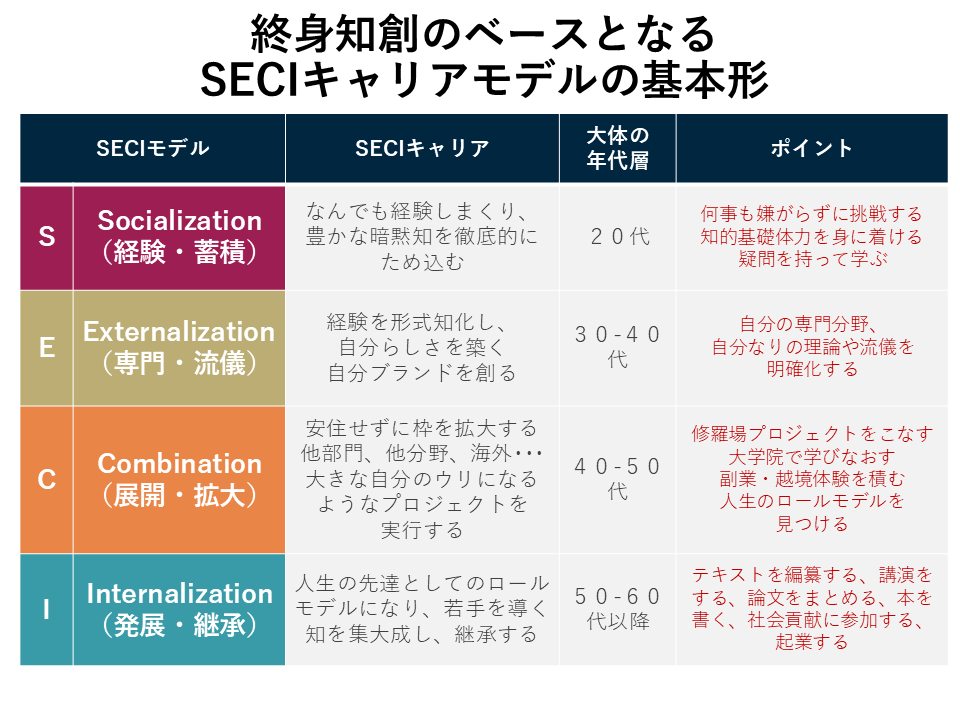 終身知創のベースとなる
SECIキャリアモデルの基本形

| SECIモデル | | SECIキャリア | 大体の年代層 | ポイント |
|---|---|---|---|---|
| S | Socialization（経験・蓄積） | なんでも経験しまくり、豊かな暗黙知を徹底的にため込む | ２０代 | 何事も嫌がらずに挑戦する 知的基礎体力を身に着ける 疑問を持って学ぶ |
| E | Externalization（専門・流儀） | 経験を形式知化し、自分らしさを築く 自分ブランドを創る | ３０-４０代 | 自分の専門分野、自分なりの理論や流儀を明確化する |
| C | Combination（展開・拡大） | 安住せずに枠を拡大する 他部門、他分野、海外・・・ 大きな自分のウリになるようなプロジェクトを実行する | ４０-５０代 | 修羅場プロジェクトをこなす 大学院で学びなおす 副業・越境体験を積む 人生のロールモデルを見つける |
| I | Internalization（発展・継承） | 人生の先達としてのロールモデルになり、若手を導く 知を集大成し、継承する | ５０-６０代以降 | テキストを編纂する、講演をする、論文をまとめる、本を書く、社会貢献に参加する、起業する |